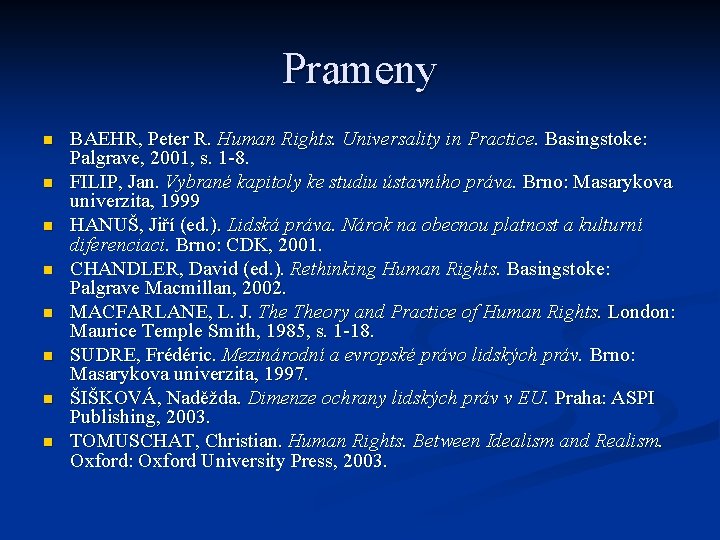 Prameny

- BAEHR, Peter R. Human Rights. Universality in Practice. Basingstoke: Palgrave, 2001, s. 1-8.
- FILIP, Jan. Vybrané kapitoly ke studiu ústavního práva. Brno: Masarykova univerzita, 1999
- HANUŠ, Jiří (ed.). Lidská práva. Nárok na obecnou platnost a kulturní diferenciaci. Brno: CDK, 2001.
- CHANDLER, David (ed.). Rethinking Human Rights. Basingstoke: Palgrave Macmillan, 2002.
- MACFARLANE, L. J. The Theory and Practice of Human Rights. London: Maurice Temple Smith, 1985, s. 1-18.
- SUDRE, Frédéric. Mezinárodní a evropské právo lidských práv. Brno: Masarykova univerzita, 1997.
- ŠIŠKOVÁ, Naděžda. Dimenze ochrany lidských práv v EU. Praha: ASPI Publishing, 2003.
- TOMUSCHAT, Christian. Human Rights. Between Idealism and Realism. Oxford: Oxford University Press, 2003.